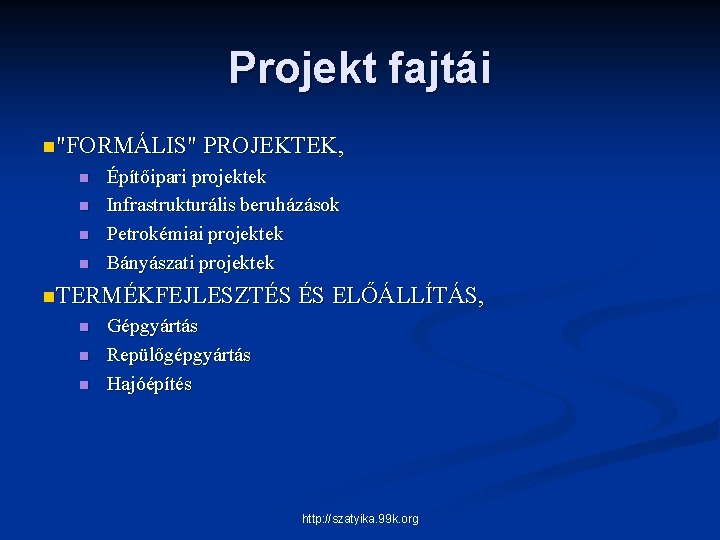 Projekt fajtái

"FORMÁLIS" PROJEKTEK,

Építőipari projektek
Infrastrukturális beruházások
Petrokémiai projektek
Bányászati projektek

TERMÉKFEJLESZTÉS ÉS ELŐÁLLÍTÁS,

Gépgyártás
Repülőgépgyártás
Hajóépítés

http://szatyika.99k.org